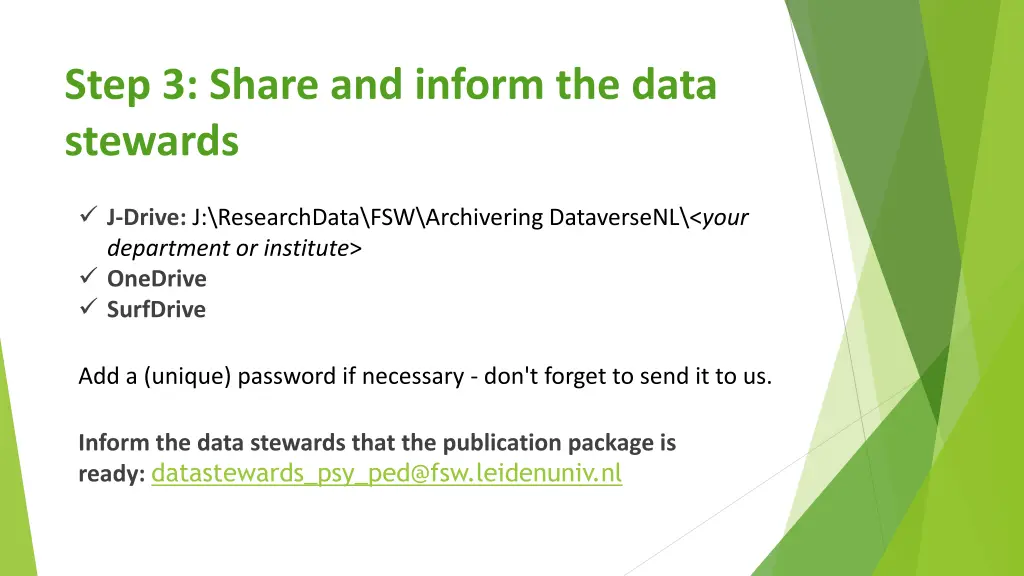 Step 3: Share and inform the data stewards

✓ J-Drive: J:\ResearchData\FSW\Archivering DataverseNL\<your department or institute>
✓ OneDrive
✓ SurfDrive

Add a (unique) password if necessary - don't forget to send it to us.

Inform the data stewards that the publication package is ready: datastewards_psy_ped@fsw.leidenuniv.nl